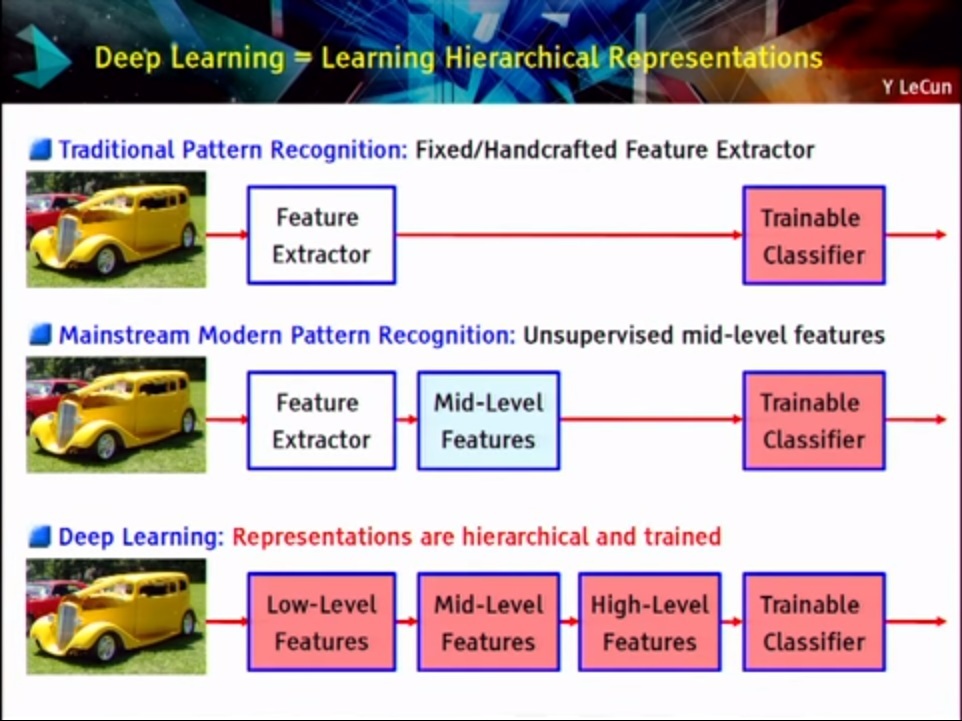 Deep Learning = Learning Hierarchical Representations

Y LeCun

Traditional Pattern Recognition: Fixed/Handcrafted Feature Extractor

Feature Extractor

Trainable Classifier

Mainstream Modern Pattern Recognition: Unsupervised mid-level features

Feature Extractor

Mid-Level Features

Trainable Classifier

Deep Learning: Representations are hierarchical and trained

Low-Level Features

Mid-Level Features

High-Level Features

Trainable Classifier